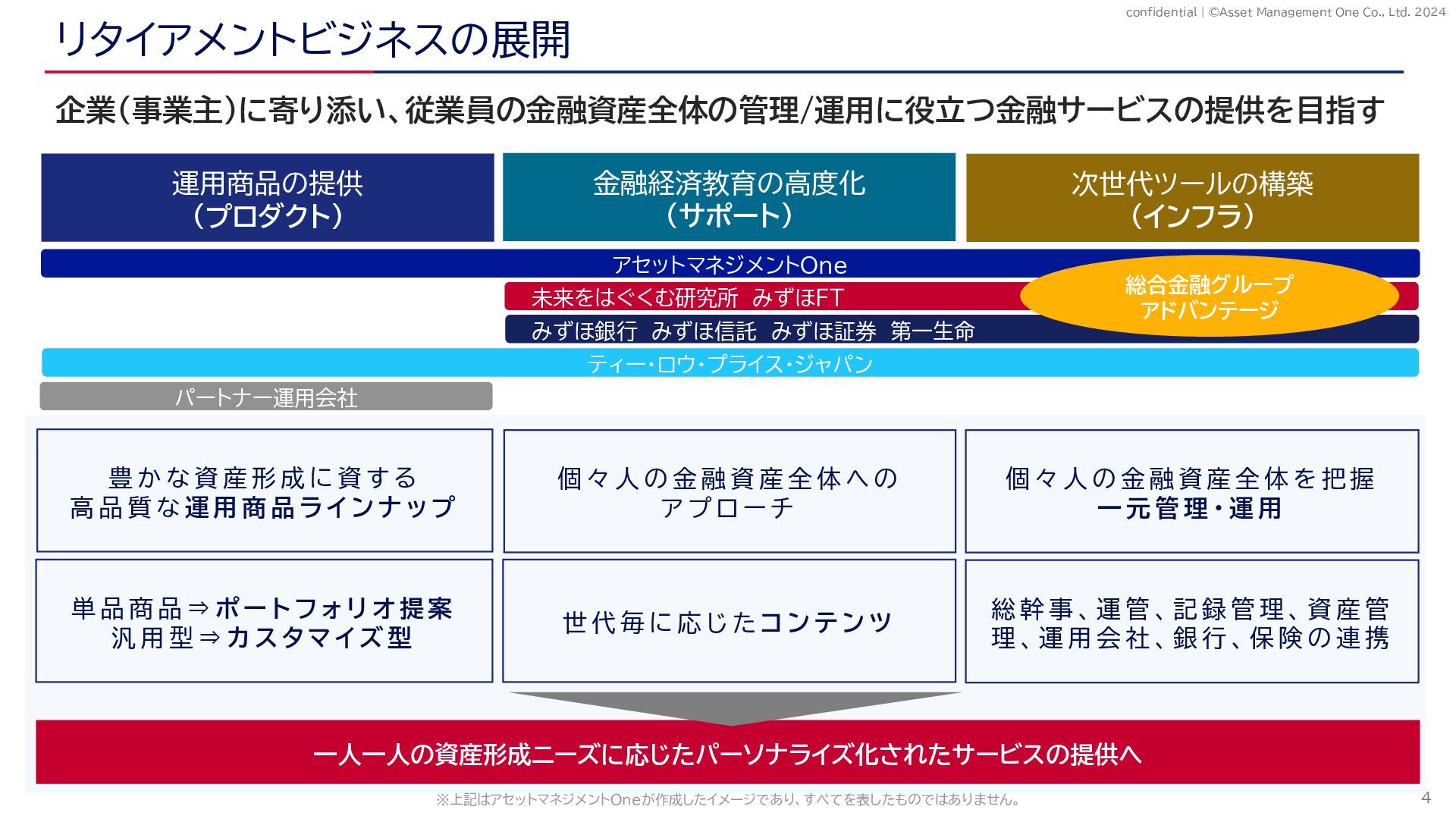 confidential | ©Asset Management One Co., Ltd. 2024

リタイアメントビジネスの展開

企業(事業主)に寄り添い、従業員の金融資産全体の管理/運用に役立つ金融サービスの提供を目指す

運用商品の提供
(プロダクト)

金融経済教育の高度化
(サポート)

次世代ツールの構築
(インフラ)

アセットマネジメントOne

未来をはぐくむ研究所 みずほFT

総合金融グループ
アドバンテージ

みずほ銀行 みずほ信託 みずほ証券 第一生命

ティー・ロウ・プライス・ジャパン

パートナー運用会社

豊かな資産形成に資する
高品質な運用商品ラインナップ

個々人の金融資産全体への
アプローチ

個々人の金融資産全体を把握
一元管理・運用

単品商品⇒ポートフォリオ提案
汎用型⇒カスタマイズ型

世代毎に応じたコンテンツ

総幹事、運管、記録管理、資産管理、運用会社、銀行、保険の連携

一人一人の資産形成ニーズに応じたパーソナライズ化されたサービスの提供へ

※上記はアセットマネジメントOneが作成したイメージであり、すべてを表したものではありません。

4